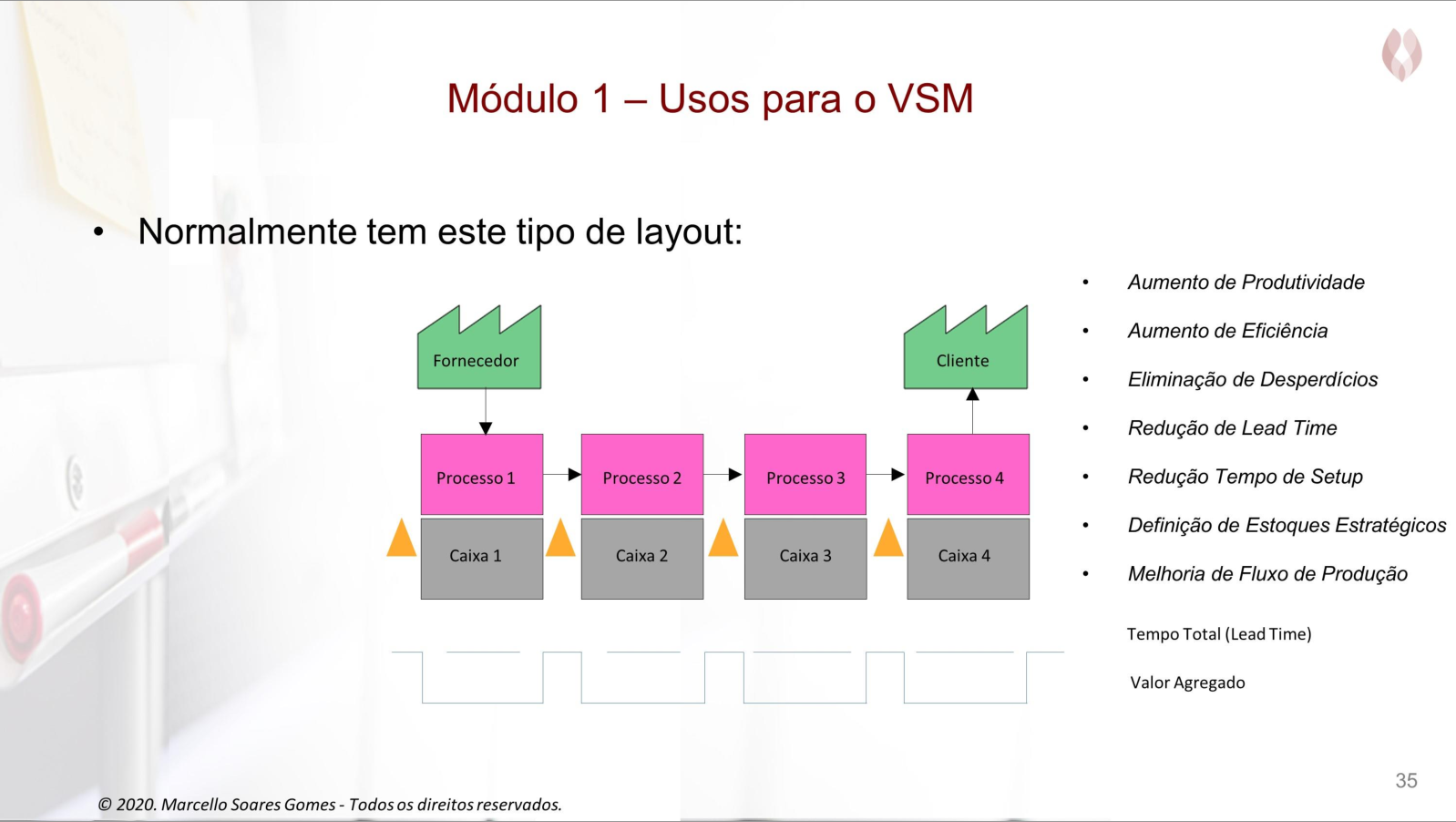 Módulo 1 – Usos para o VSM

• Normalmente tem este tipo de layout:

Fornecedor

Cliente

Processo 1

Processo 2

Processo 3

Processo 4

Caixa 1

Caixa 2

Caixa 3

Caixa 4

• Aumento de Produtividade
• Aumento de Eficiência
• Eliminação de Desperdícios
• Redução de Lead Time
• Redução Tempo de Setup
• Definição de Estoques Estratégicos
• Melhoria de Fluxo de Produção

Tempo Total (Lead Time)

Valor Agregado

35

© 2020. Marcello Soares Gomes - Todos os direitos reservados.